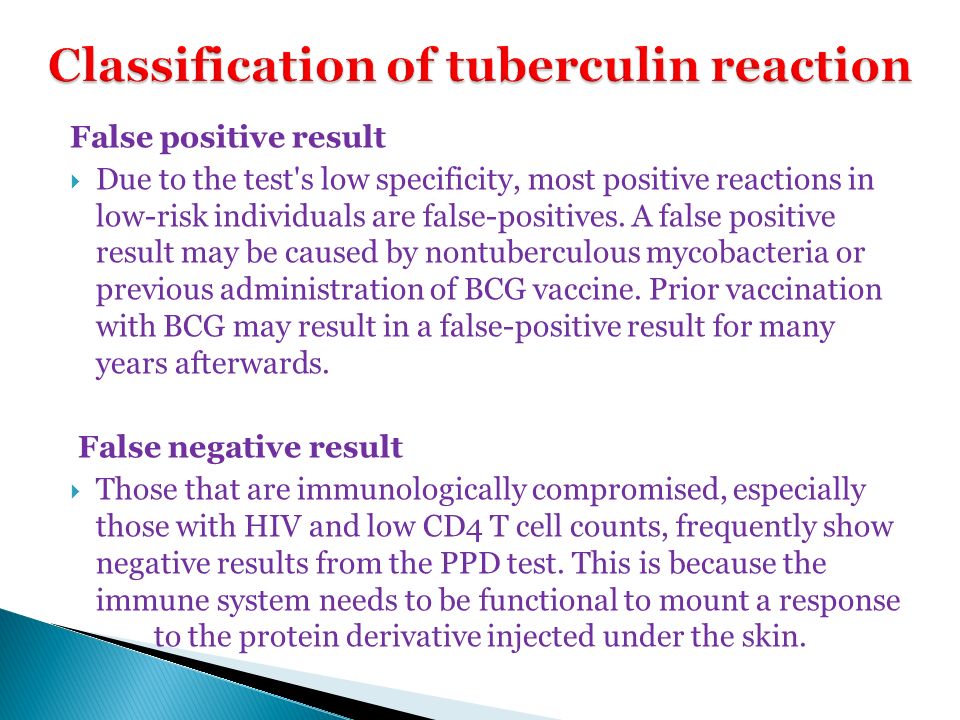 Classification of tuberculin reaction

False positive result

Due to the test's low specificity, most positive reactions in low-risk individuals are false-positives. A false positive result may be caused by nontuberculous mycobacteria or previous administration of BCG vaccine. Prior vaccination with BCG may result in a false-positive result for many years afterwards.

False negative result

Those that are immunologically compromised, especially those with HIV and low CD4 T cell counts, frequently show negative results from the PPD test. This is because the immune system needs to be functional to mount a response to the protein derivative injected under the skin.